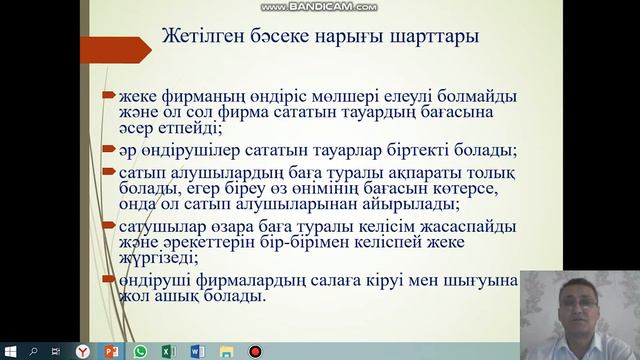 www.BANDICAM.com

Жетілген бәсеке нарығы шарттары

жеке фирманың өндіріс мөлшері елеулі болмайды және ол сол фирма сататын тауардың бағасына әсер етпейді;

әр өндірушілер сататын тауарлар біртекті болады;

сатып алушылардың баға туралы ақпараты толық болады, егер біреу өз өнімінің бағасын көтерсе, онда ол сатып алушыларынан айырылады;

сатушылар өзара баға туралы келісім жасаспайды және әрекеттерін бір-бірімен келіспей жеке жүргізеді;

өндіруші фирмалардың салаға кіруі мен шығуына жол ашық болады.